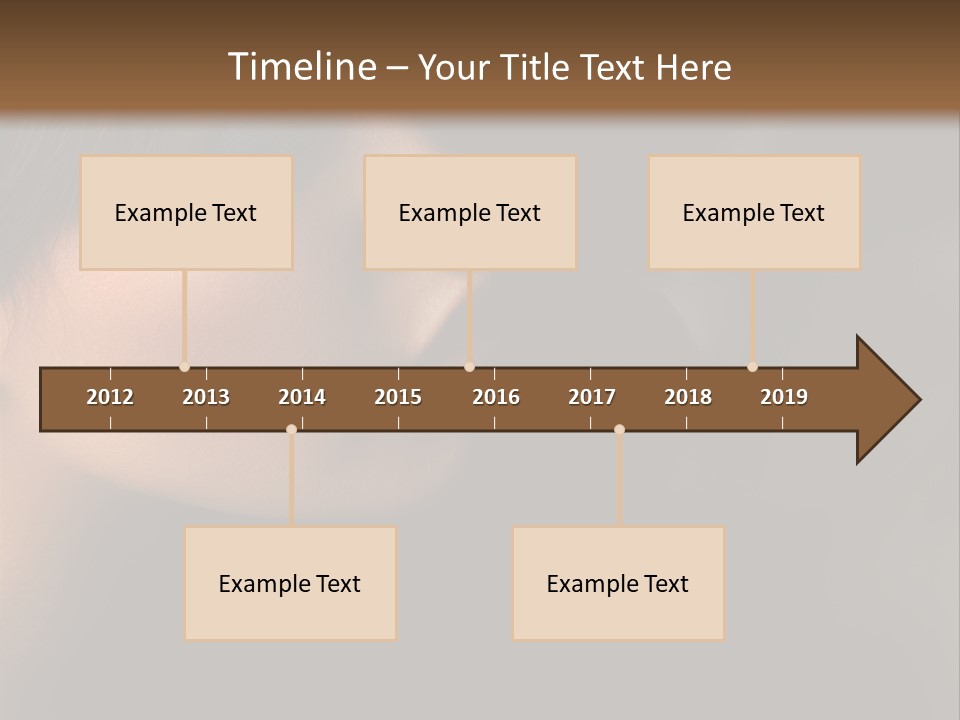 Timeline – Your Title Text Here

Example Text

Example Text

Example Text

2012 2013 2014 2015 2016 2017 2018 2019

Example Text

Example Text